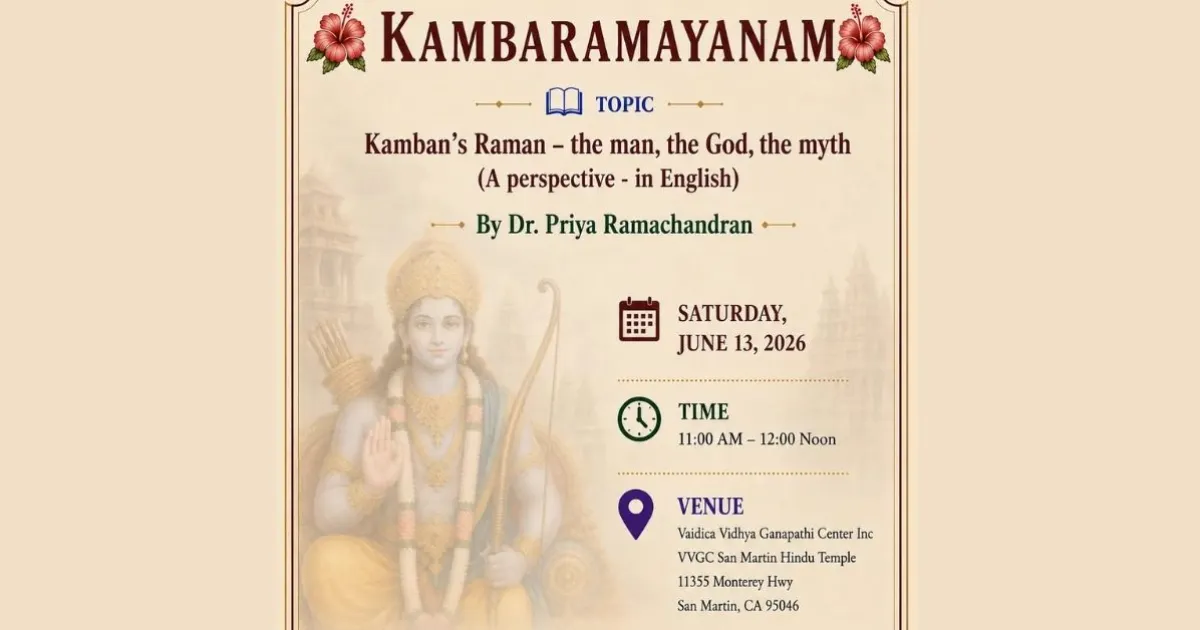 KAMBARAMAYANAM

TOPIC

Kamban's Raman – the man, the God, the myth
(A perspective - in English)

By Dr. Priya Ramachandran

SATURDAY,
JUNE 13, 2026

TIME
11:00 AM – 12:00 Noon

VENUE
Vaidica Vidhya Ganapathi Center Inc
VVGC San Martin Hindu Temple
11355 Monterey Hwy
San Martin, CA 95046